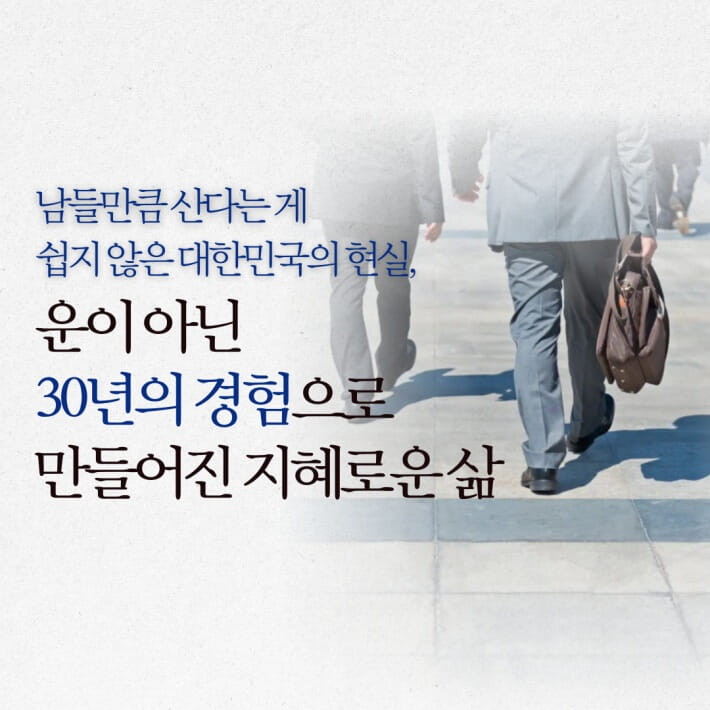 남들만큼 산다는 게
쉽지 않은 대한민국의 현실,

운이 아닌
30년의 경험으로
만들어진 지혜로운 삶